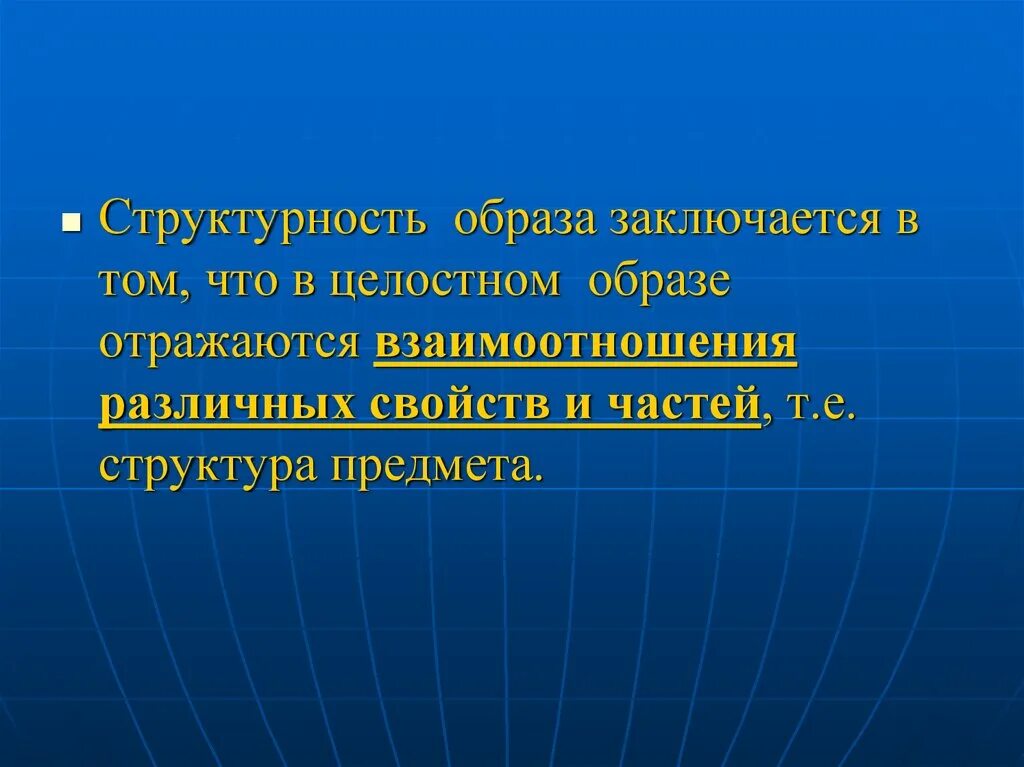 Структурность образа заключается в том, что в целостном образе отражаются взаимоотношения различных свойств и частей, т.е. структура предмета.